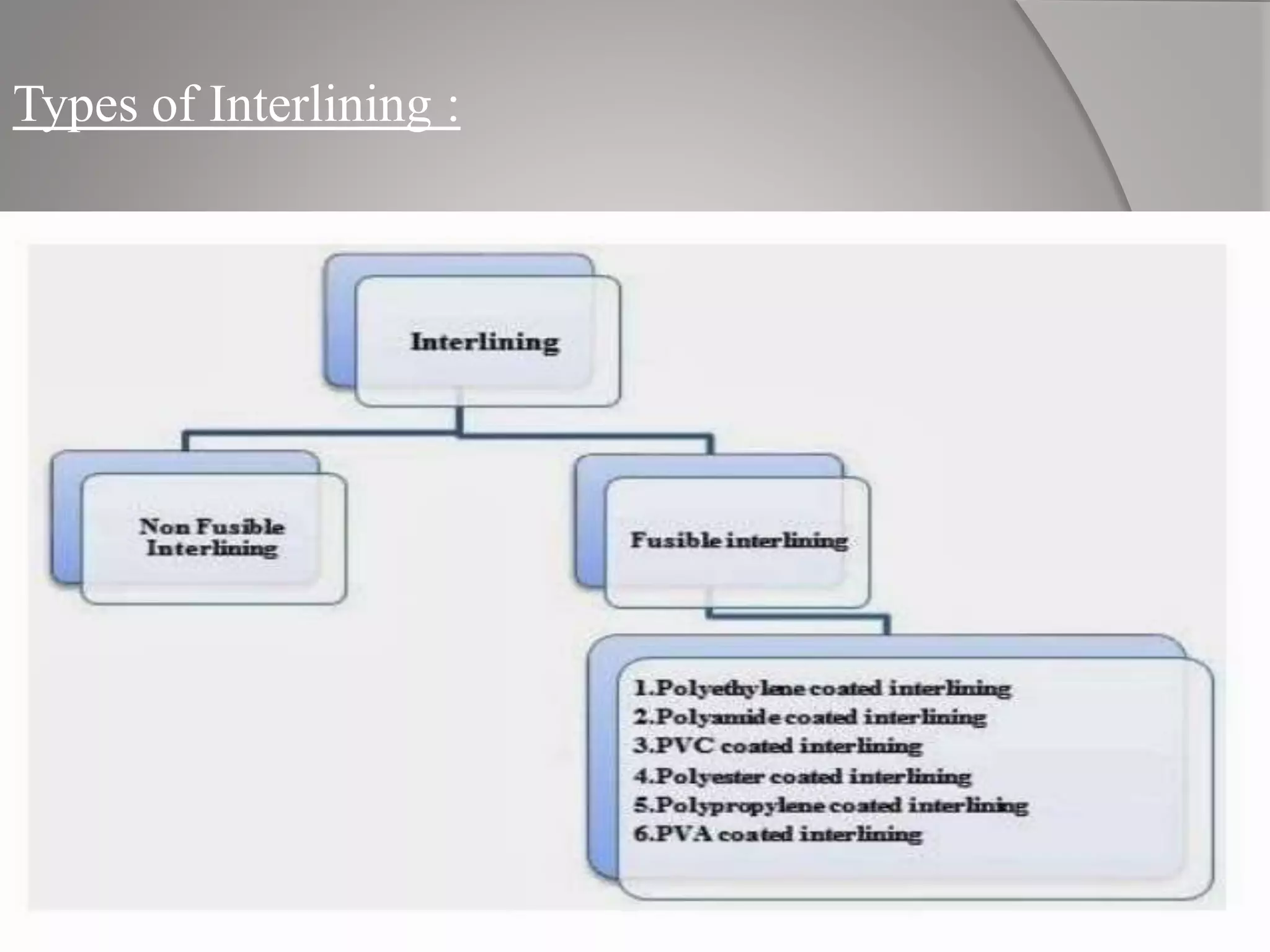 Types of Interlining :

Interlining

Non Fusible Interlining

Fusible interlining

1.Polyethylene coated interlining
2.Polyamide coated interlining
3.PVC coated interlining
4.Polyester coated interlining
5.Polypropylene coated interlining
6.PVA coated interlining